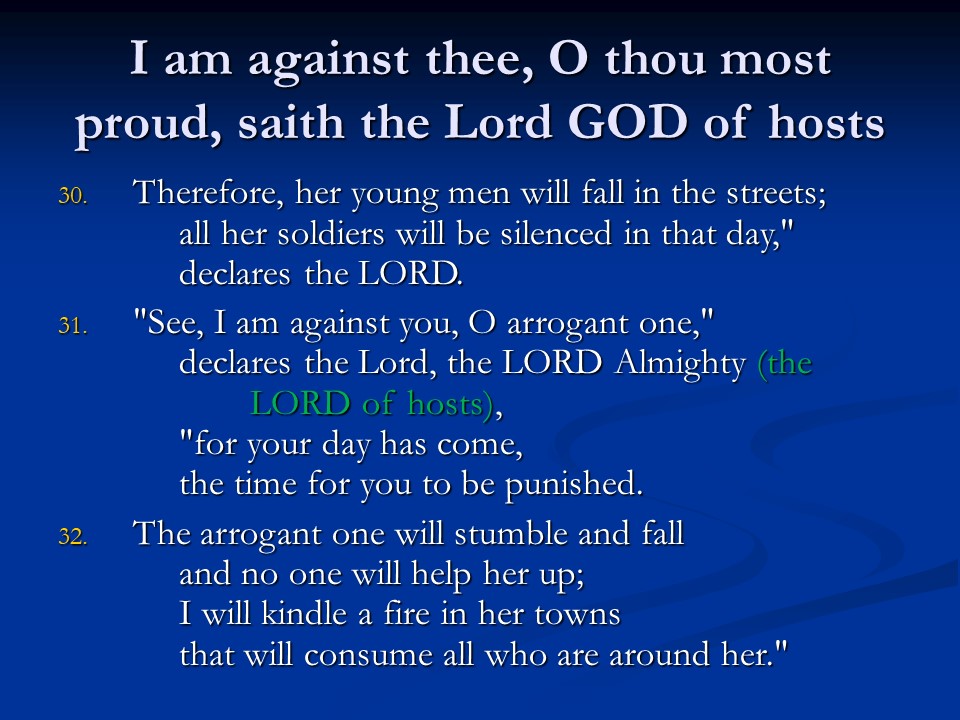 I am against thee, O thou most proud, saith the Lord GOD of hosts

30. Therefore, her young men will fall in the streets;
all her soldiers will be silenced in that day,"
declares the LORD.

31. "See, I am against you, O arrogant one,"
declares the Lord, the LORD Almighty (the LORD of hosts),
"for your day has come,
the time for you to be punished.

32. The arrogant one will stumble and fall
and no one will help her up;
I will kindle a fire in her towns
that will consume all who are around her."